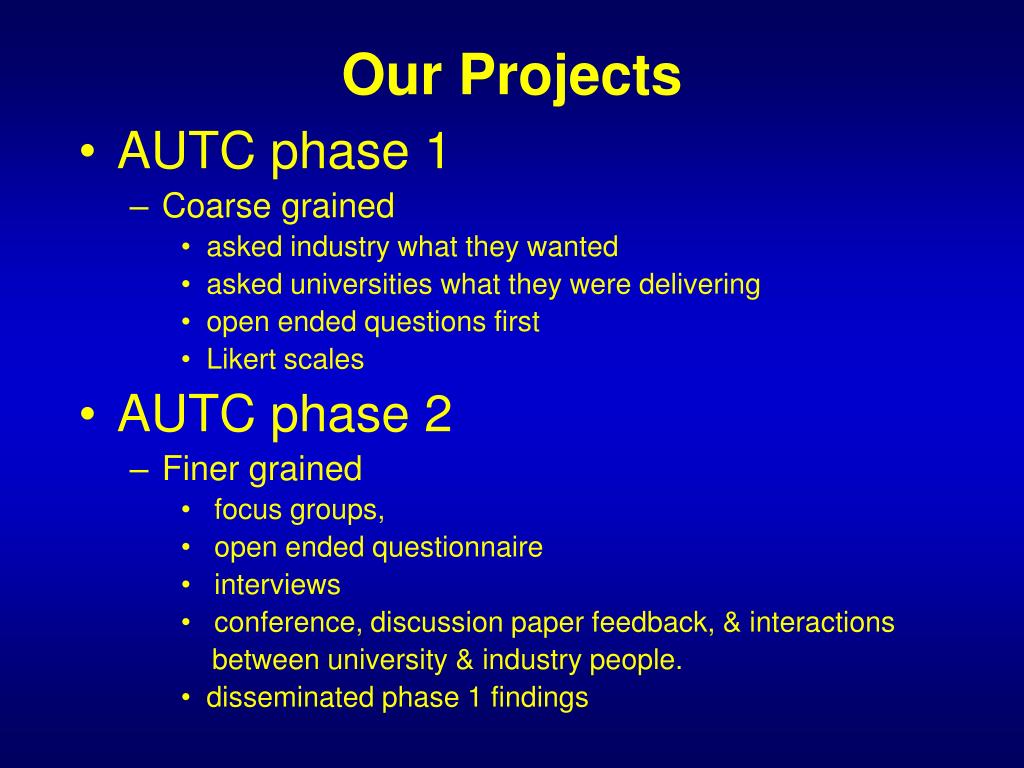 Our Projects

• AUTC phase 1
– Coarse grained
• asked industry what they wanted
• asked universities what they were delivering
• open ended questions first
• Likert scales

• AUTC phase 2
– Finer grained
• focus groups,
• open ended questionnaire
• interviews
• conference, discussion paper feedback, & interactions between university & industry people.
• disseminated phase 1 findings